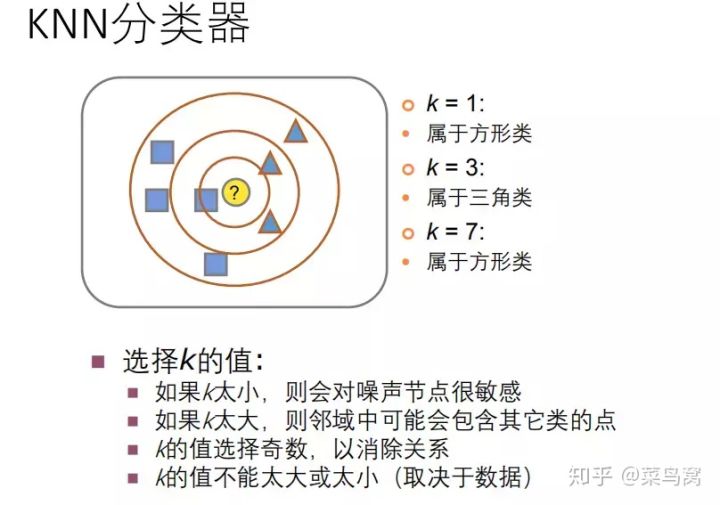 KNN分类器

?

k = 1:
属于方形类
k = 3:
属于三角类
k = 7:
属于方形类

选择k的值:
如果k太小，则会对噪声节点很敏感
如果k太大，则邻域中可能会包含其它类的点
k的值选择奇数，以消除关系
k的值不能太大或太小（取决于数据）

知乎 @菜鸟窝